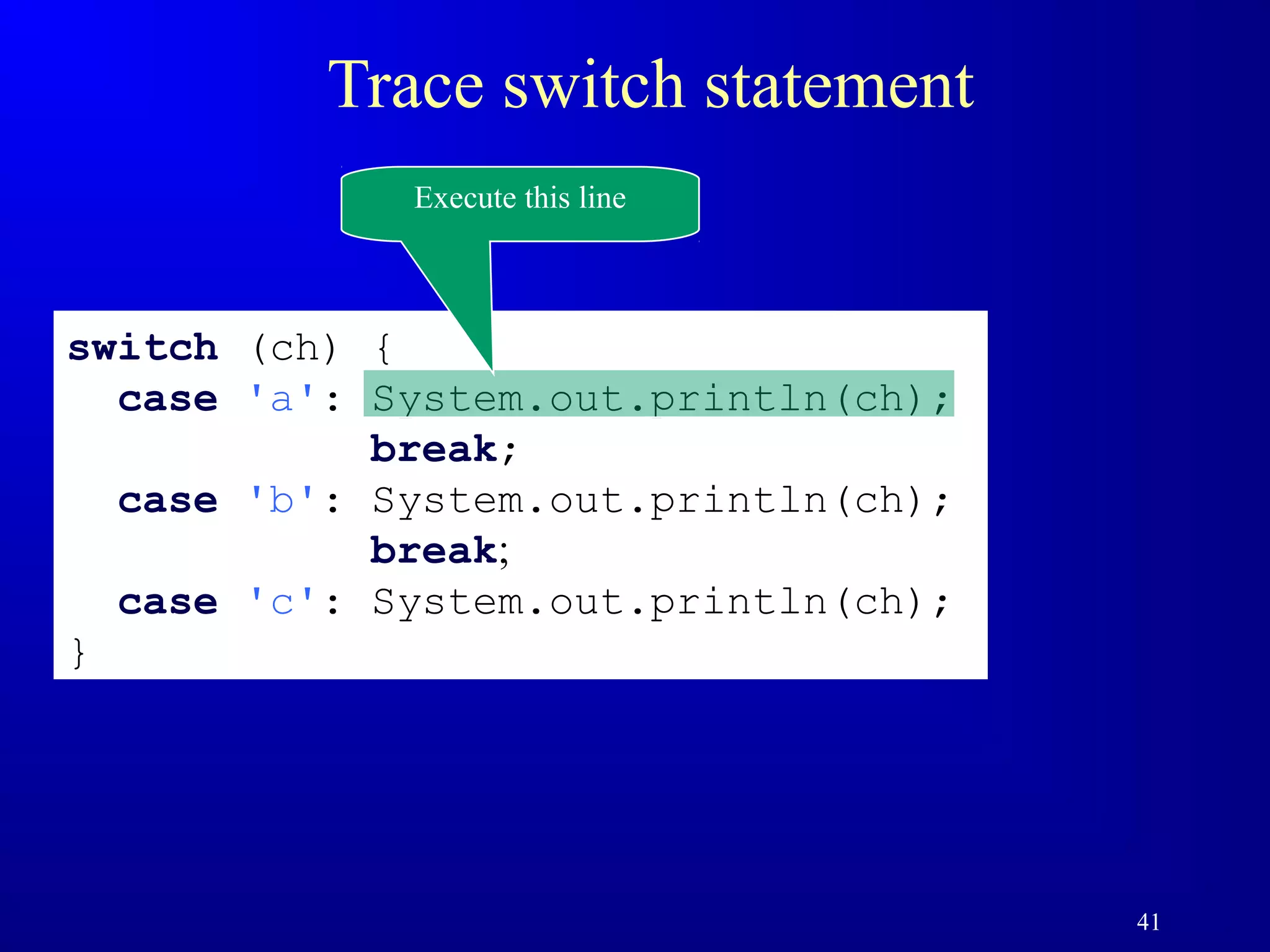 Trace switch statement

Execute this line

switch (ch) {
  case 'a': System.out.println(ch);
            break;
  case 'b': System.out.println(ch);
            break;
  case 'c': System.out.println(ch);
}

41